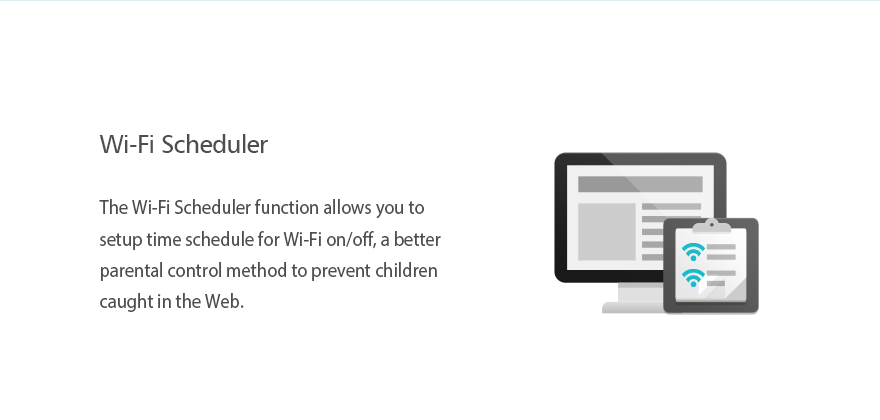 Wi-Fi Scheduler

The Wi-Fi Scheduler function allows you to setup time schedule for Wi-Fi on/off, a better parental control method to prevent children caught in the Web.